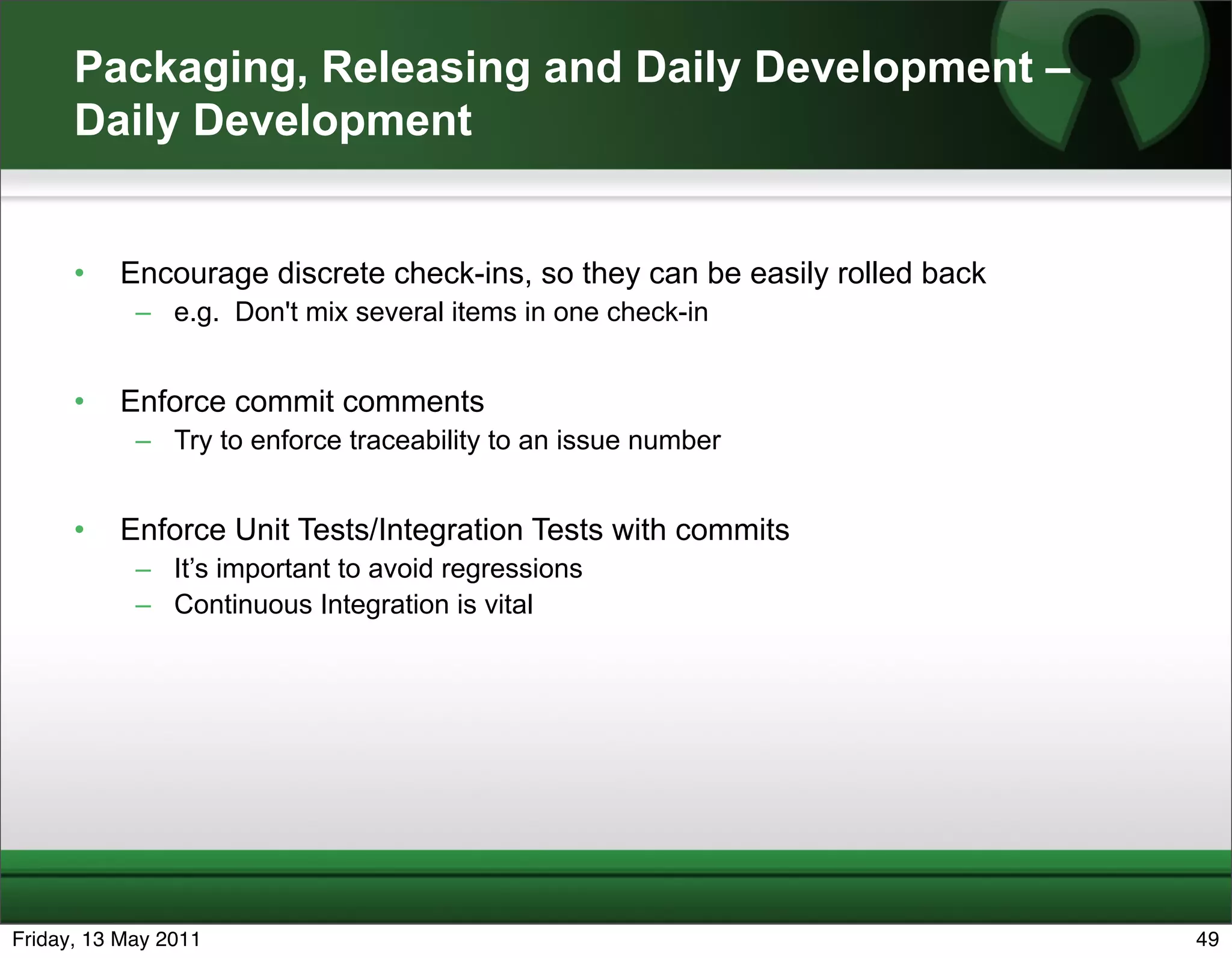 Packaging, Releasing and Daily Development – Daily Development

• Encourage discrete check-ins, so they can be easily rolled back
 – e.g. Don't mix several items in one check-in

• Enforce commit comments
 – Try to enforce traceability to an issue number

• Enforce Unit Tests/Integration Tests with commits
 – It’s important to avoid regressions
 – Continuous Integration is vital

Friday, 13 May 2011

49